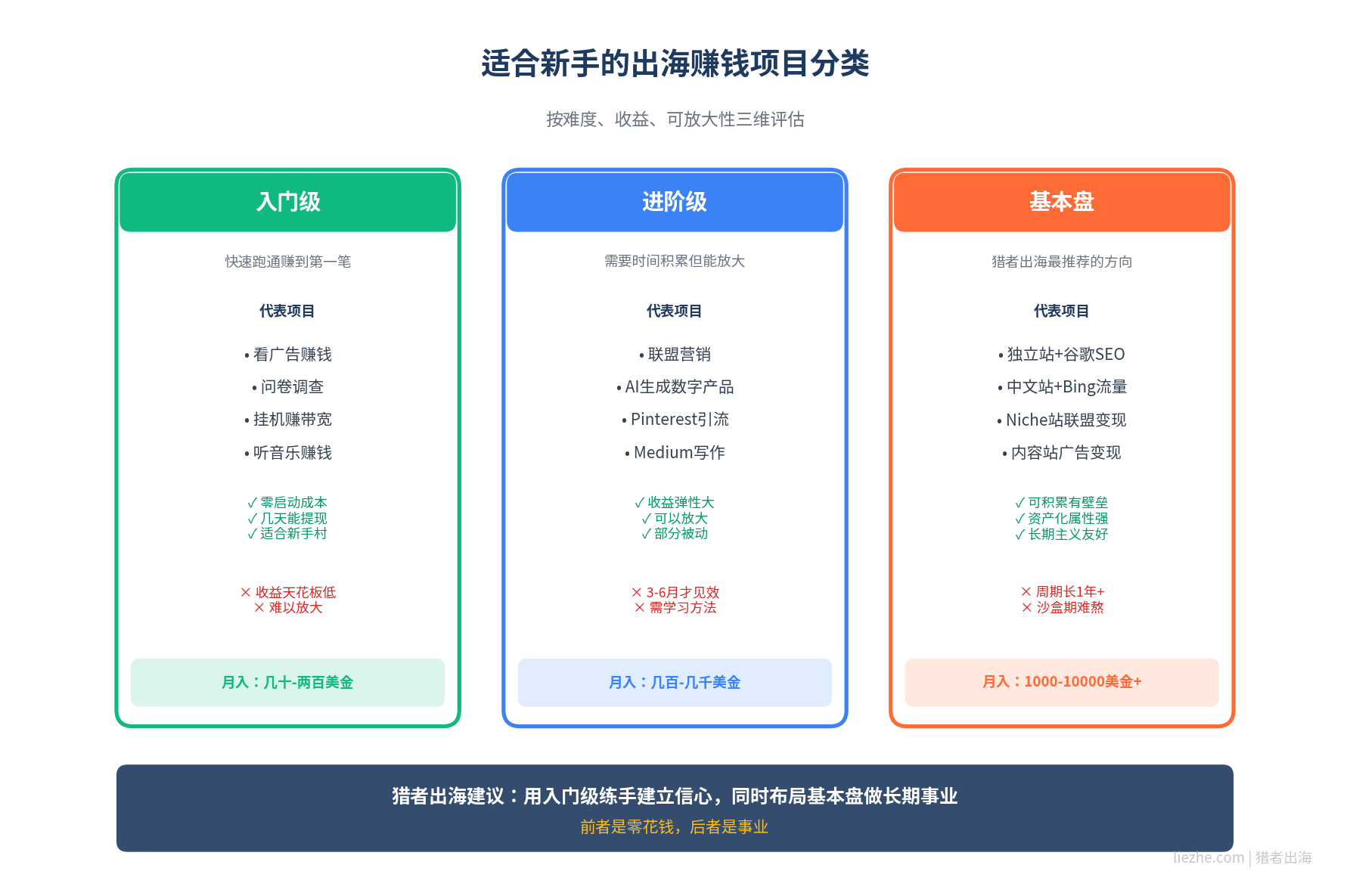 适合新手的出海赚钱项目分类

按难度、收益、可放大性三维评估

入门级

快速跑通赚到第一笔

代表项目

• 看广告赚钱
• 问卷调查
• 挂机赚带宽
• 听音乐赚钱

✓ 零启动成本
✓ 几天能提现
✓ 适合新手村

✕ 收益天花板低
✕ 难以放大

月入：几十-两百美金

进阶级

需要时间积累但能放大

代表项目

• 联盟营销
• AI生成数字产品
• Pinterest引流
• Medium写作

✓ 收益弹性大
✓ 可以放大
✓ 部分被动

✕ 3-6月才见效
✕ 需学习方法

月入：几百-几千美金

基本盘

猎者出海最推荐的方向

代表项目

• 独立站+谷歌SEO
• 中文站+Bing流量
• Niche站联盟变现
• 内容站广告变现

✓ 可积累有壁垒
✓ 资产化属性强
✓ 长期主义友好

✕ 周期长1年+
✕ 沙盒期难熬

月入：1000-10000美金+

猎者出海建议：用入门级练手建立信心，同时布局基本盘做长期事业
前者是零花钱，后者是事业

liezhe.com | 猎者出海